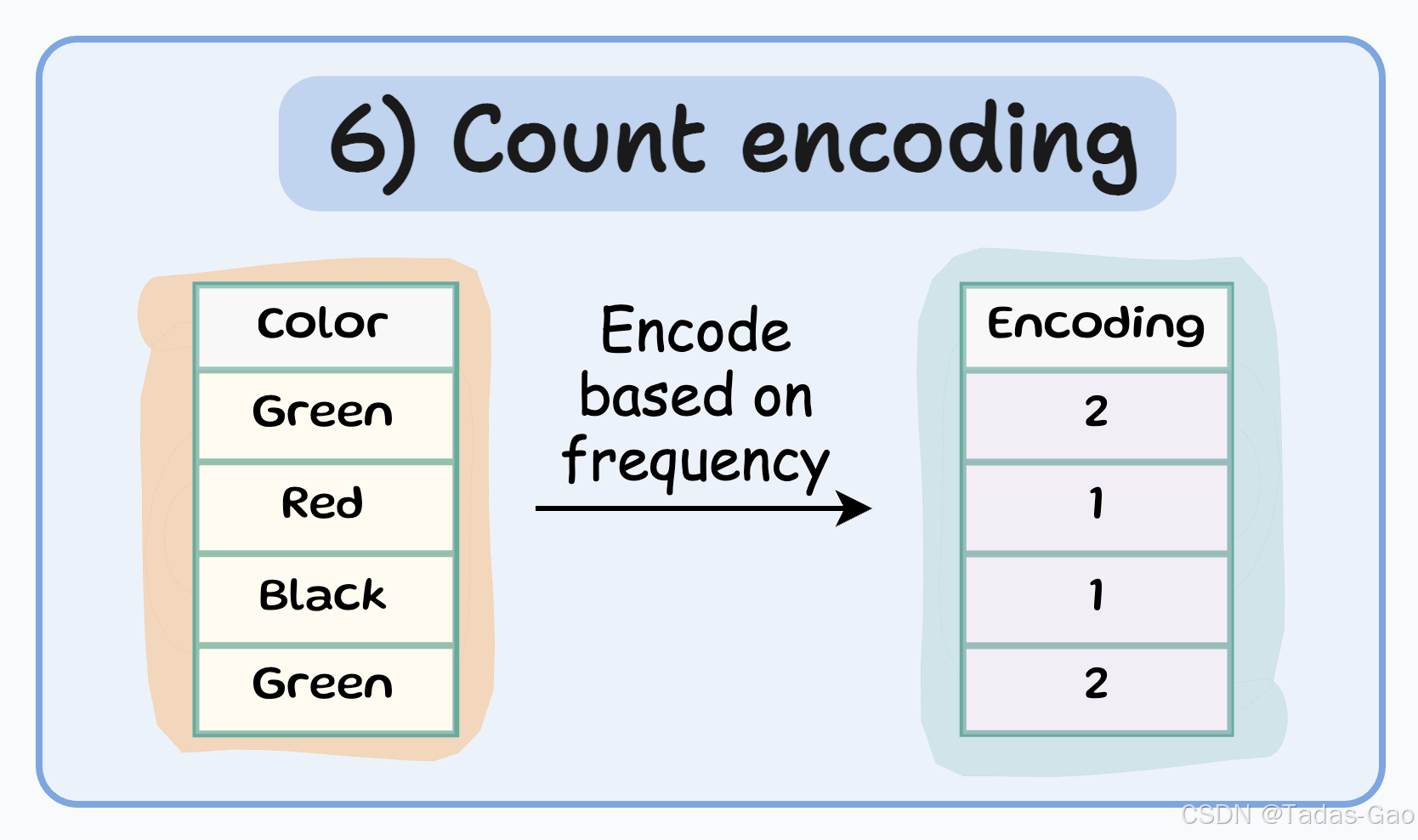 6) Count encoding

| Color |
|---|
| Green |
| Red |
| Black |
| Green |

Encode based on frequency

| Encoding |
|---|
| 2 |
| 1 |
| 1 |
| 2 |

CSDN @Tadas-Gao